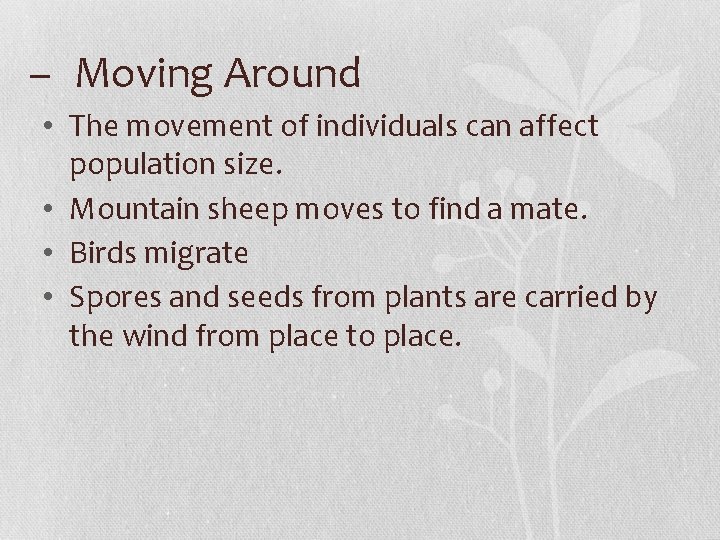 – Moving Around

• The movement of individuals can affect population size.
• Mountain sheep moves to find a mate.
• Birds migrate
• Spores and seeds from plants are carried by the wind from place to place.